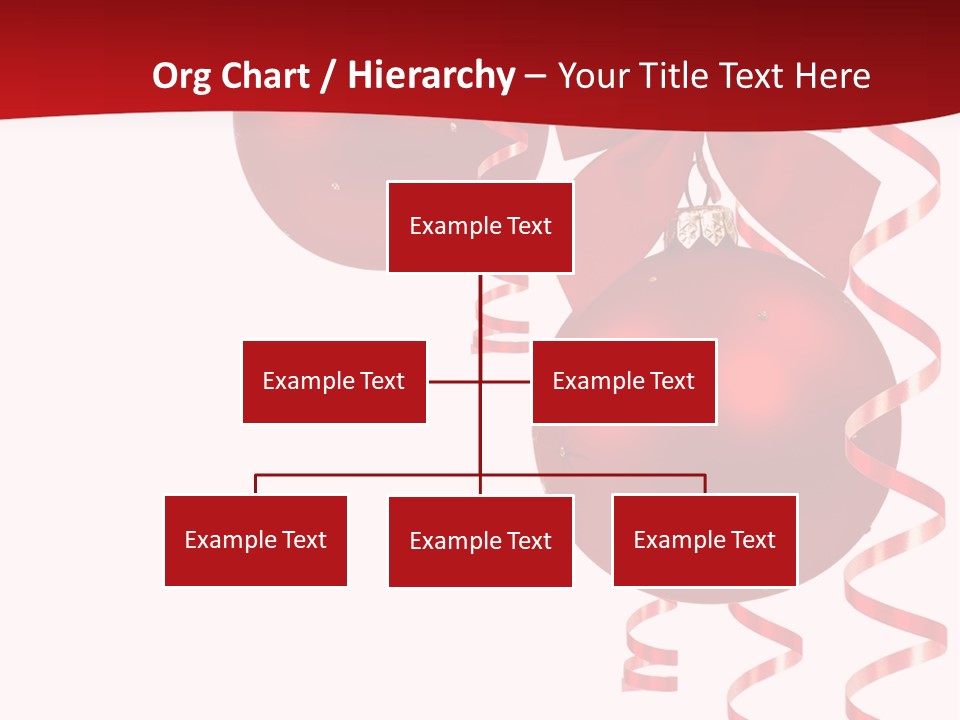 Org Chart / Hierarchy – Your Title Text Here

Example Text

Example Text

Example Text

Example Text

Example Text

Example Text